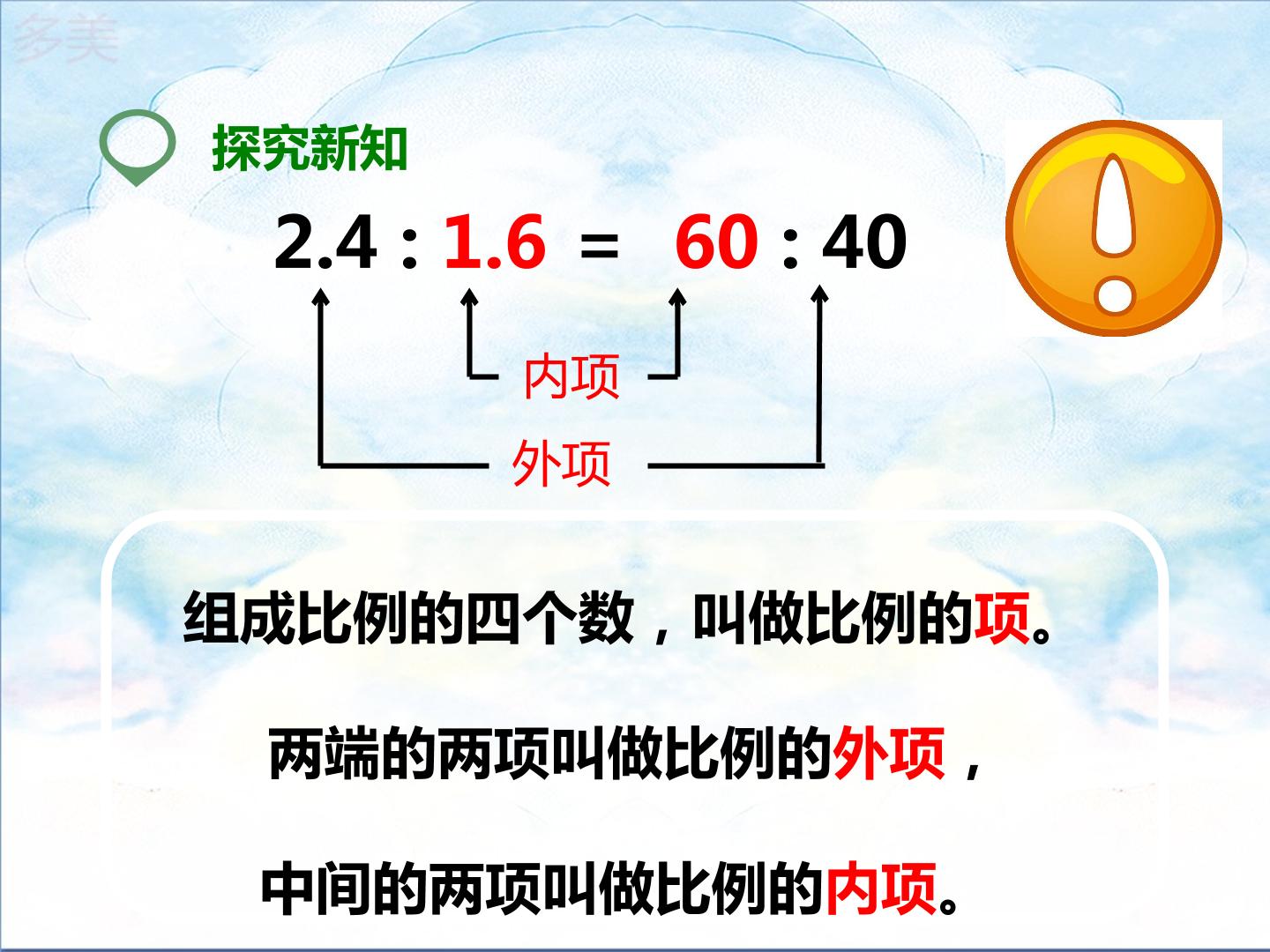 多美

探究新知

$2.4 : 1.6 = 60 : 40$

内项

外项

组成比例的四个数，叫做比例的项。

两端的两项叫做比例的外项，

中间的两项叫做比例的内项。